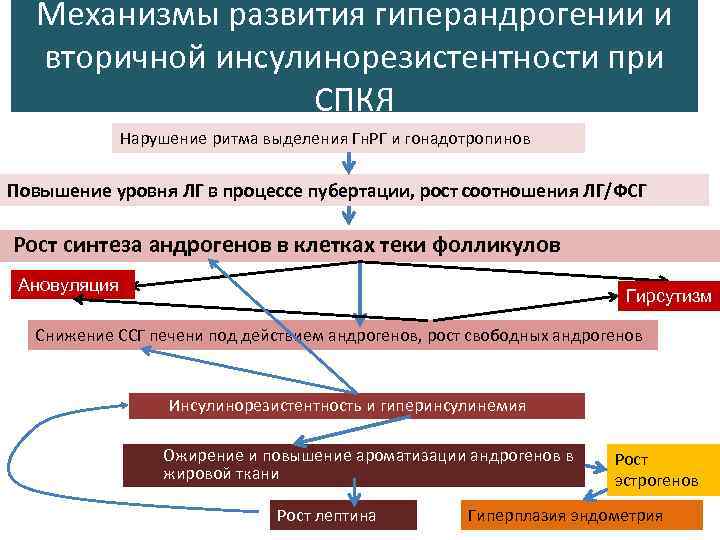 Механизмы развития гиперандрогении и вторичной инсулинорезистентности при СПКЯ

Нарушение ритма выделения ГнРГ и гонадотропинов

Повышение уровня ЛГ в процессе пубертации, рост соотношения ЛГ/ФСГ

Рост синтеза андрогенов в клетках теки фолликулов

Ановуляция

Гирсутизм

Снижение ССГ печени под действием андрогенов, рост свободных андрогенов

Инсулинорезистентность и гиперинсулинемия

Ожирение и повышение ароматизации андрогенов в жировой ткани

Рост эстрогенов

Рост лептина

Гиперплазия эндометрия